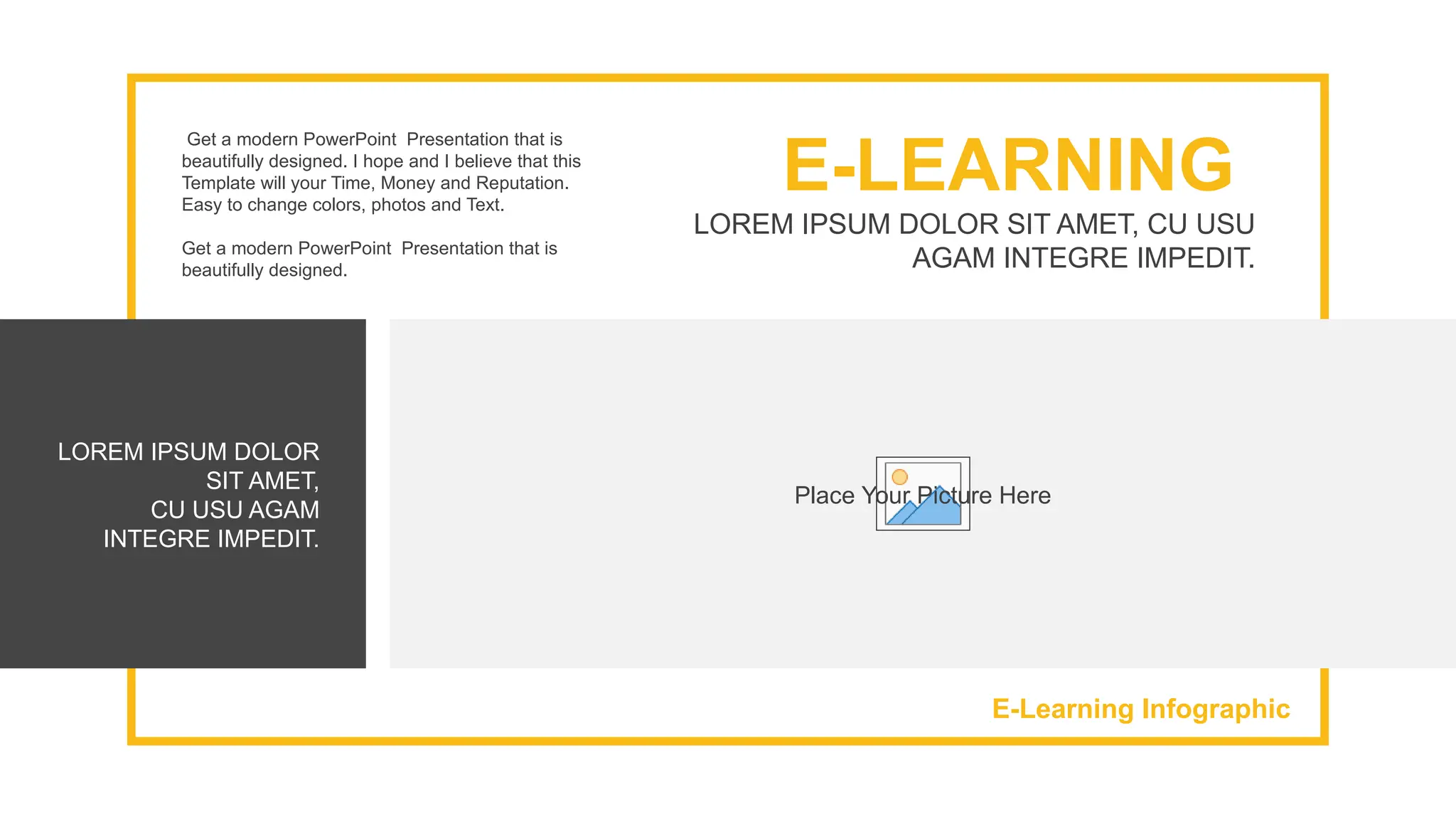 Get a modern PowerPoint Presentation that is beautifully designed. I hope and I believe that this Template will your Time, Money and Reputation. Easy to change colors, photos and Text.

Get a modern PowerPoint Presentation that is beautifully designed.

E-LEARNING

LOREM IPSUM DOLOR SIT AMET, CU USU AGAM INTEGRE IMPEDIT.

LOREM IPSUM DOLOR SIT AMET, CU USU AGAM INTEGRE IMPEDIT.

Place Your Picture Here

E-Learning Infographic